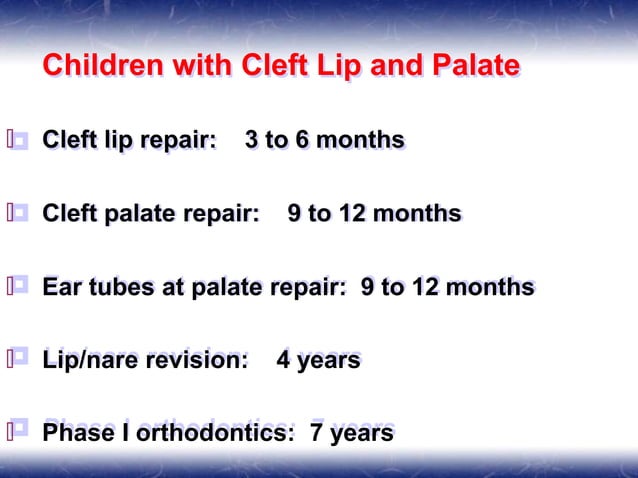 Children with Cleft Lip and Palate

Cleft lip repair: 3 to 6 months

Cleft palate repair: 9 to 12 months

Ear tubes at palate repair: 9 to 12 months

Lip/nare revision: 4 years

Phase I orthodontics: 7 years